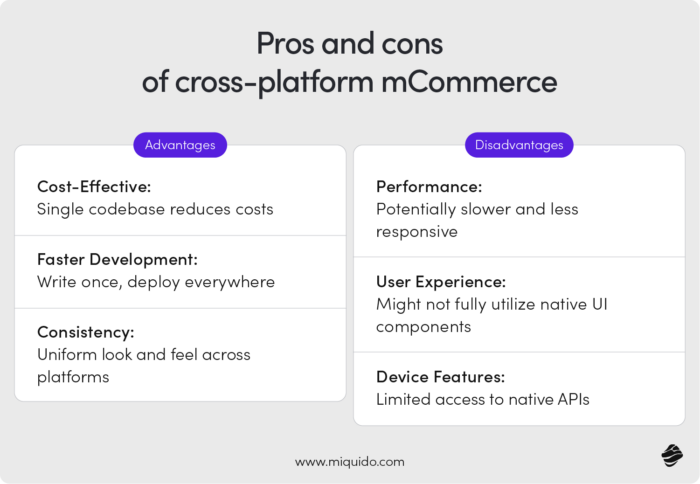 Pros and cons of cross-platform mCommerce

Advantages

Cost-Effective:
Single codebase reduces costs

Faster Development:
Write once, deploy everywhere

Consistency:
Uniform look and feel across platforms

Disadvantages

Performance:
Potentially slower and less responsive

User Experience:
Might not fully utilize native UI components

Device Features:
Limited access to native APIs

www.miquido.com